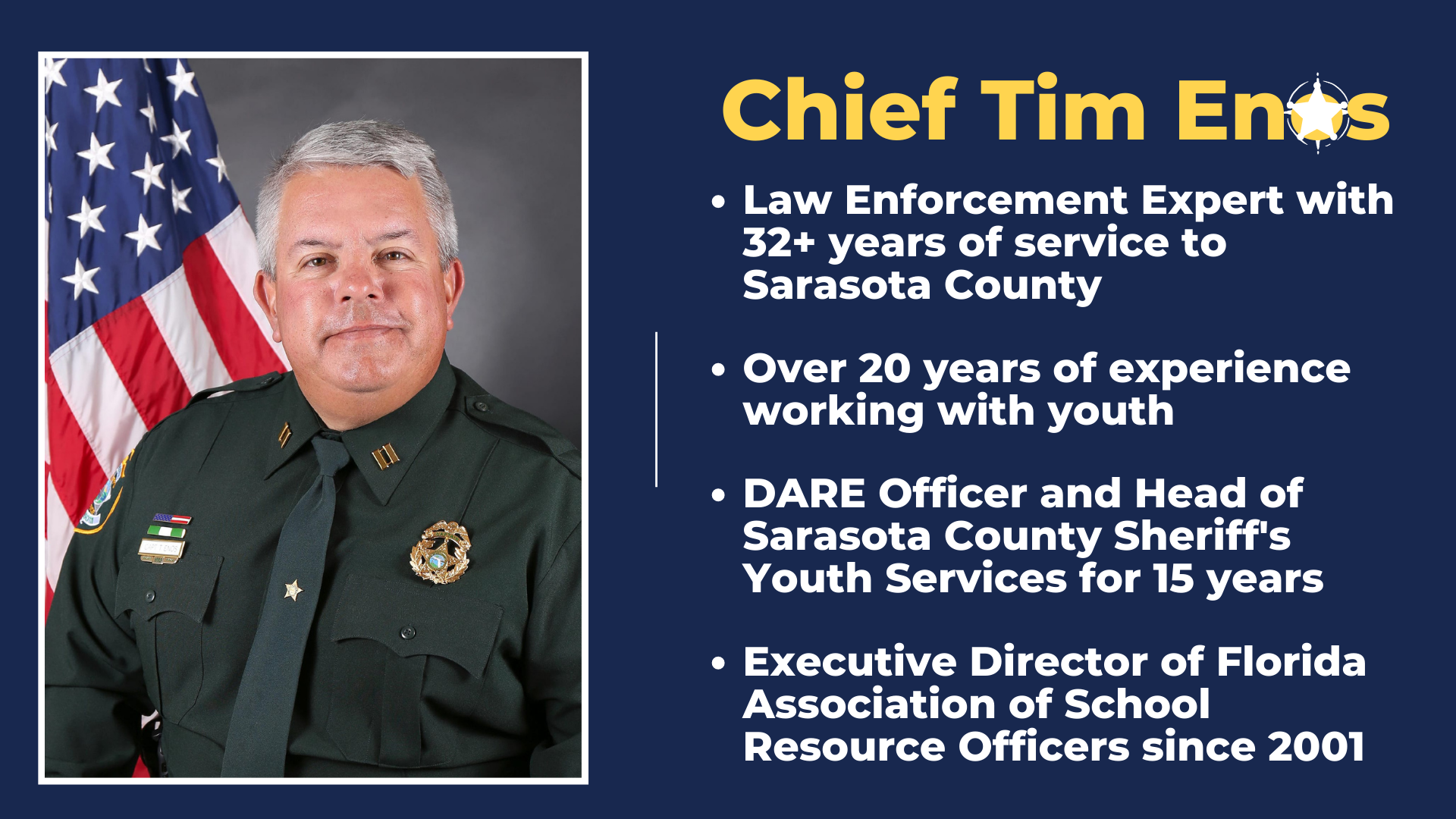 Chief Tim Enos

• Law Enforcement Expert with 32+ years of service to Sarasota County

• Over 20 years of experience working with youth

• DARE Officer and Head of Sarasota County Sheriff's Youth Services for 15 years

• Executive Director of Florida Association of School Resource Officers since 2001